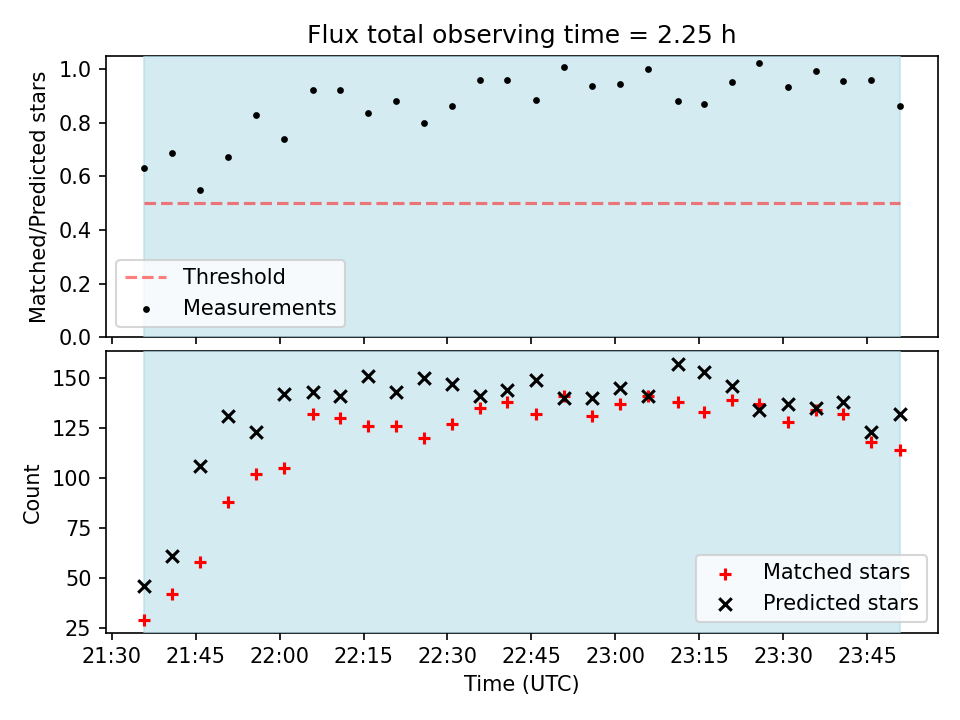 Flux total observing time = 2.25 h

Matched/Predicted stars

1.0
0.8
0.6
0.4
0.2
0.0

Threshold
Measurements

Count

150
125
100
75
50
25

Matched stars
Predicted stars

21:30 21:45 22:00 22:15 22:30 22:45 23:00 23:15 23:30 23:45

Time (UTC)